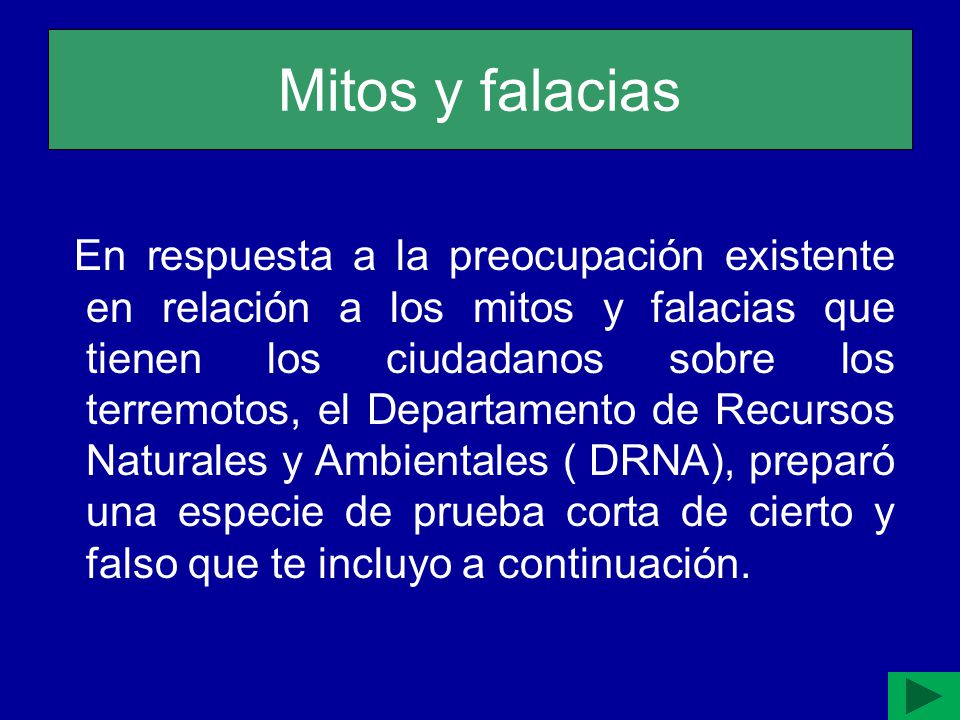 Mitos y falacias

En respuesta a la preocupación existente en relación a los mitos y falacias que tienen los ciudadanos sobre los terremotos, el Departamento de Recursos Naturales y Ambientales ( DRNA), preparó una especie de prueba corta de cierto y falso que te incluyo a continuación.